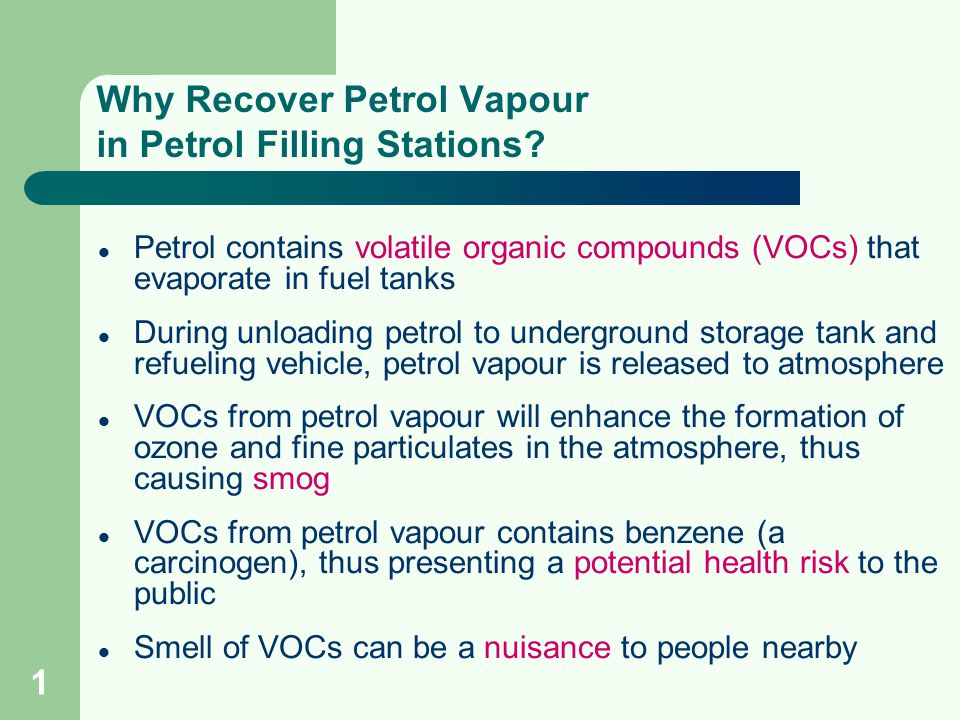 Why Recover Petrol Vapour in Petrol Filling Stations?

- Petrol contains volatile organic compounds (VOCs) that evaporate in fuel tanks
- During unloading petrol to underground storage tank and refueling vehicle, petrol vapour is released to atmosphere
- VOCs from petrol vapour will enhance the formation of ozone and fine particulates in the atmosphere, thus causing smog
- VOCs from petrol vapour contains benzene (a carcinogen), thus presenting a potential health risk to the public
- Smell of VOCs can be a nuisance to people nearby

1